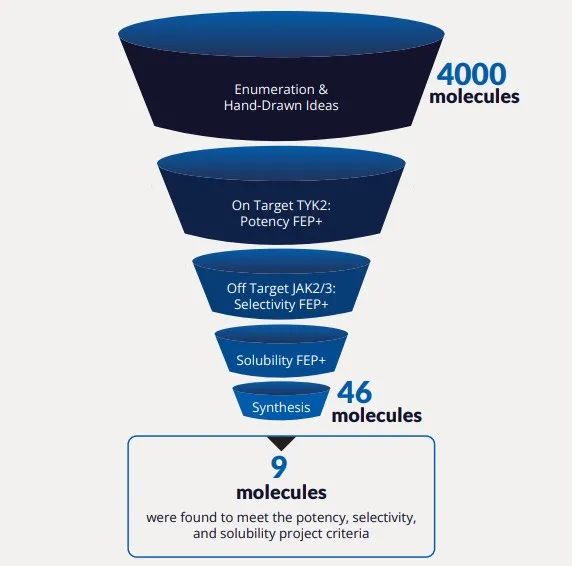 Enumeration & Hand-Drawn Ideas

4000 molecules

On Target TYK2: Potency FEP+

Off Target JAK2/3: Selectivity FEP+

Solubility FEP+

Synthesis

46 molecules

9

molecules

were found to meet the potency, selectivity, and solubility project criteria